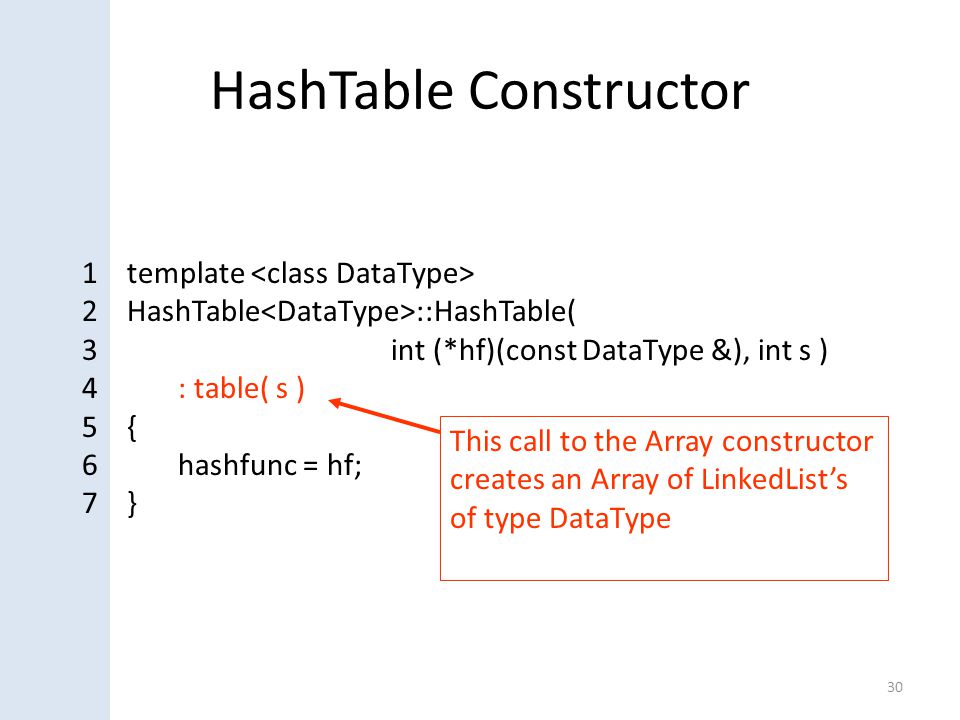 HashTable Constructor

1 template <class DataType>
2 HashTable<DataType>::HashTable(
3 int (*hf)(const DataType &), int s )
4 : table( s )
5 {
6 hashfunc = hf;
7 }

This call to the Array constructor creates an Array of LinkedList's of type DataType

30